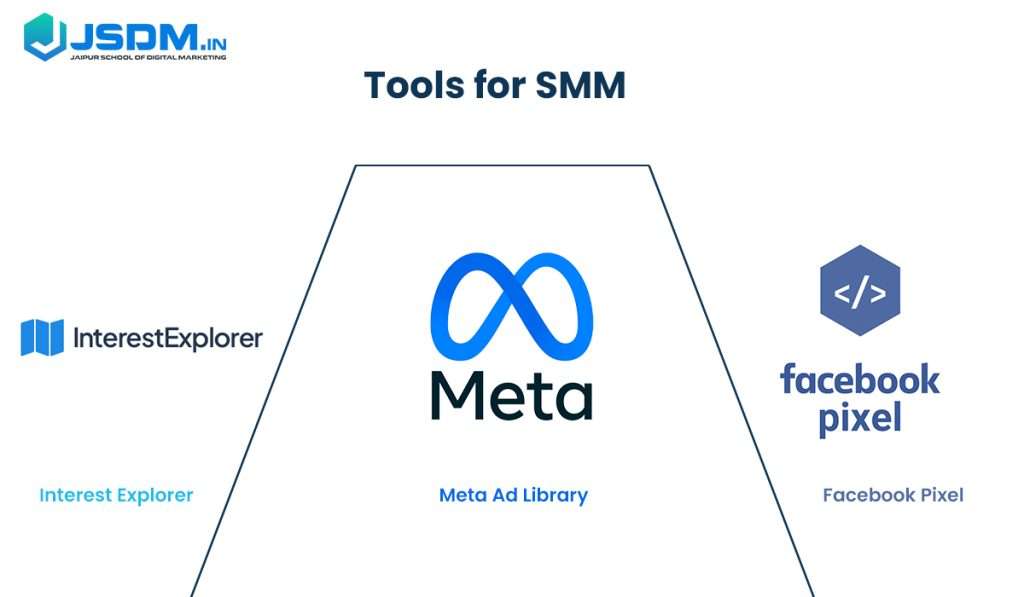 JSDM.IN
JAIPUR SCHOOL OF DIGITAL MARKETING

Tools for SMM

InterestExplorer

Meta

</>

facebook pixel

Interest Explorer

Meta Ad Library

Facebook Pixel